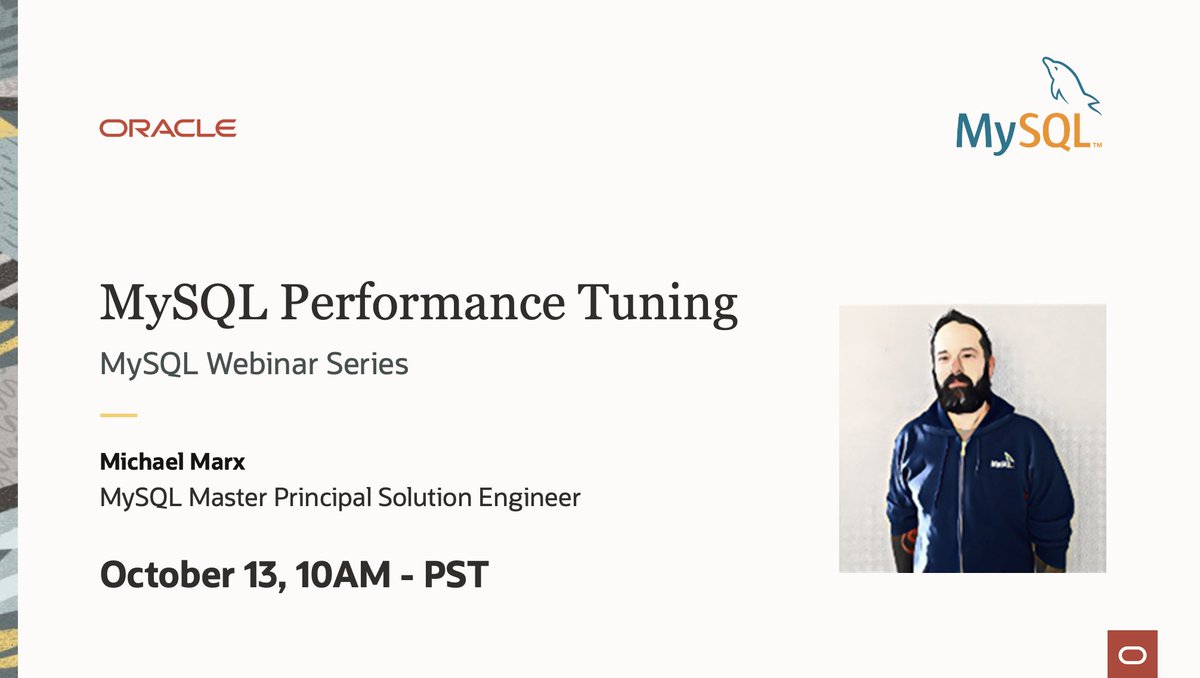 ORACLE

MySQL™

MySQL Performance Tuning

MySQL Webinar Series

Michael Marx
MySQL Master Principal Solution Engineer

October 13, 10AM - PST